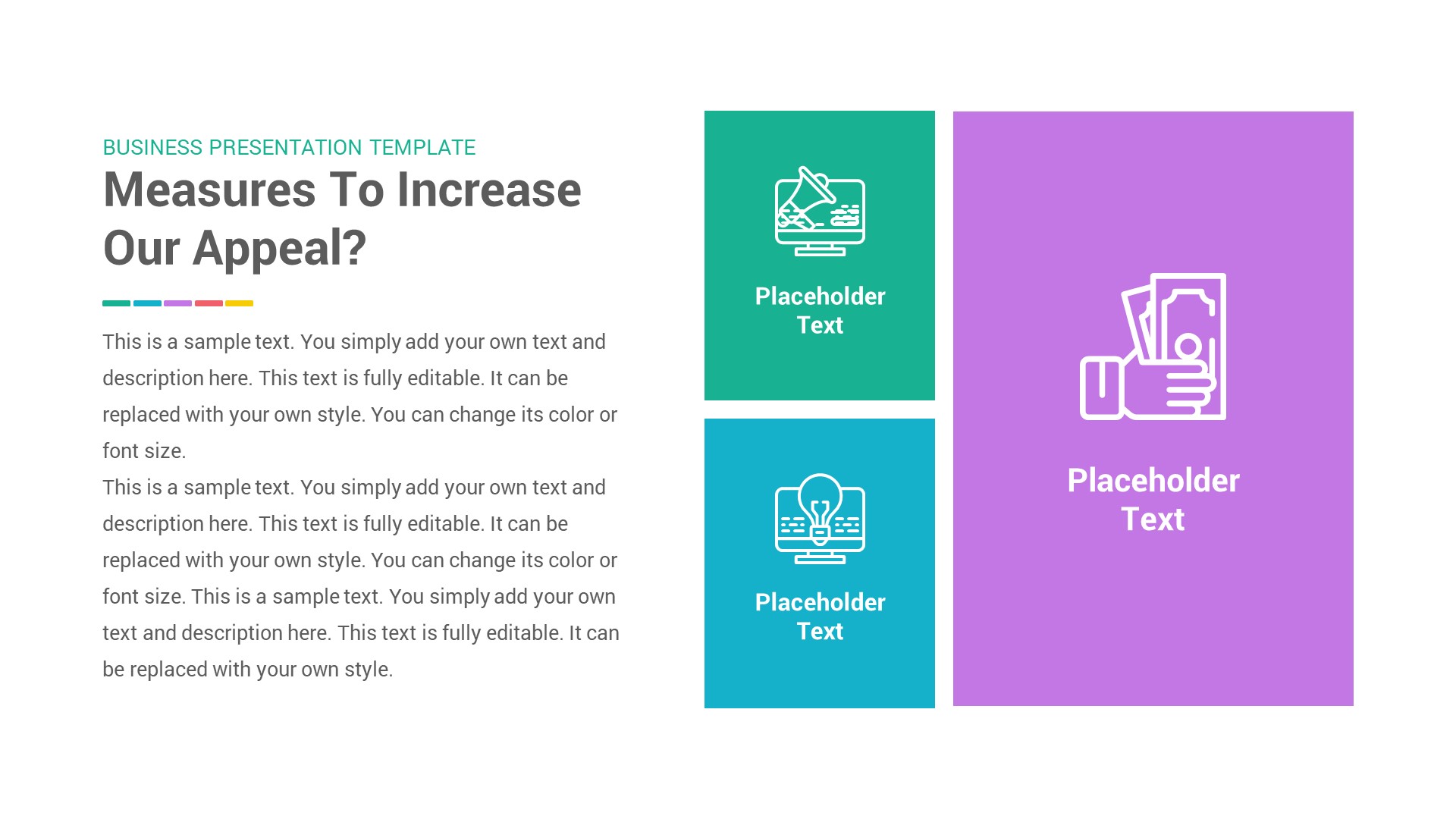 BUSINESS PRESENTATION TEMPLATE

Measures To Increase Our Appeal?

This is a sample text. You simply add your own text and description here. This text is fully editable. It can be replaced with your own style. You can change its color or font size.
This is a sample text. You simply add your own text and description here. This text is fully editable. It can be replaced with your own style. You can change its color or font size. This is a sample text. You simply add your own text and description here. This text is fully editable. It can be replaced with your own style.

Placeholder Text

Placeholder Text

Placeholder Text